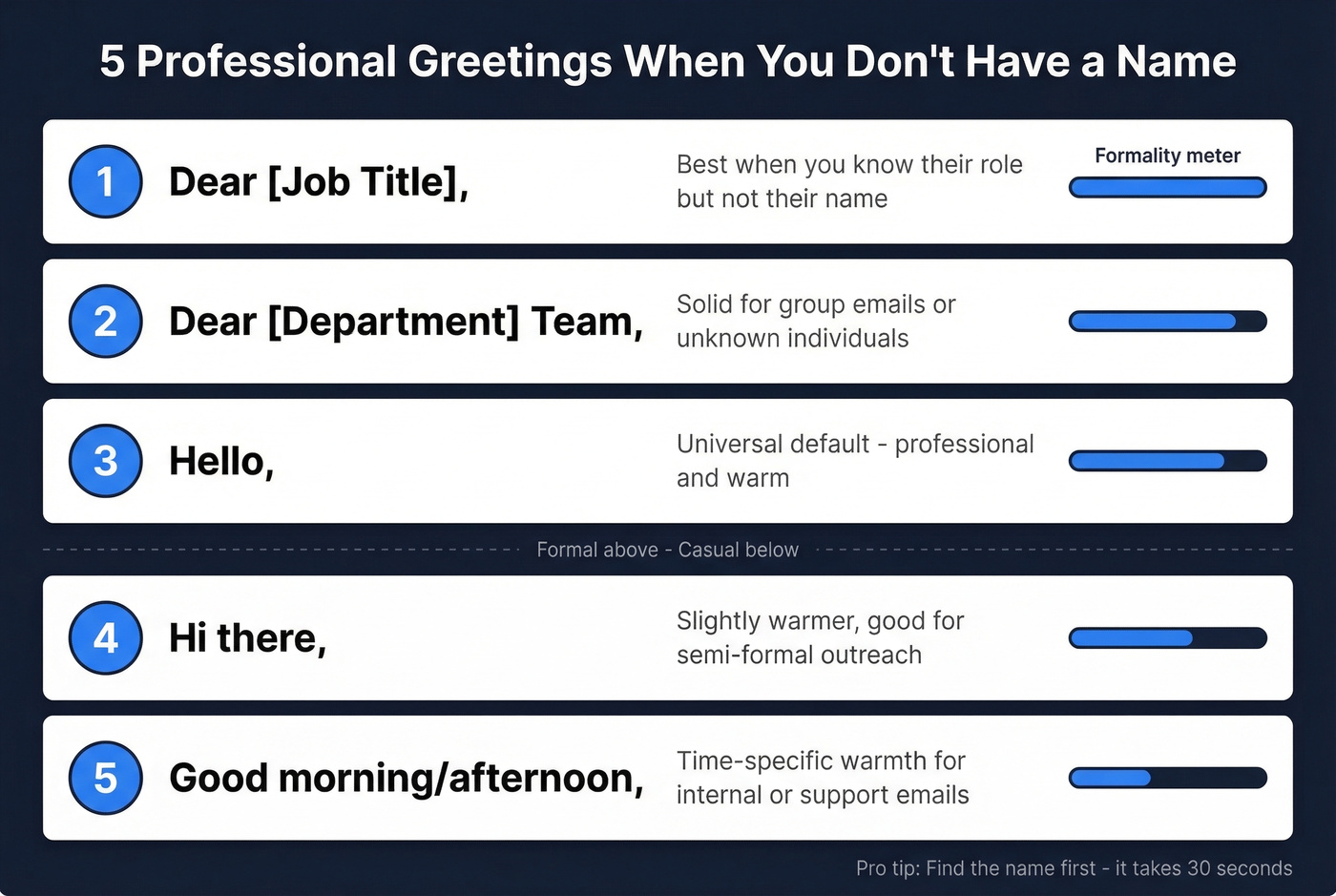 5 Professional Greetings When You Don't Have a Name

1 Dear [Job Title], Best when you know their role but not their name Formality meter

2 Dear [Department] Team, Solid for group emails or unknown individuals

3 Hello, Universal default - professional and warm

Formal above - Casual below

4 Hi there, Slightly warmer, good for semi-formal outreach

5 Good morning/afternoon, Time-specific warmth for internal or support emails

Pro tip: Find the name first - it takes 30 seconds